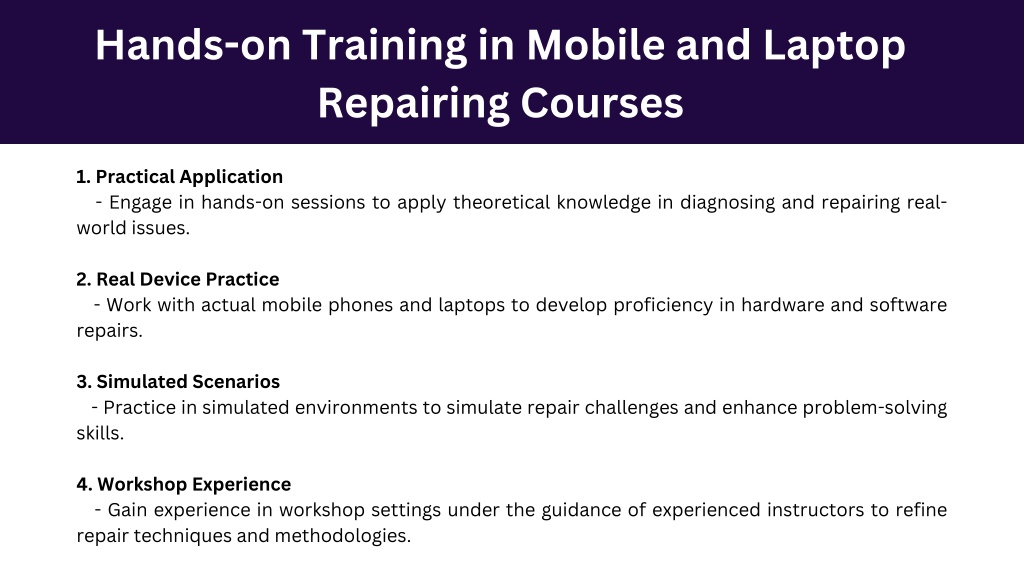 Hands-on Training in Mobile and Laptop Repairing Courses

1. Practical Application
- Engage in hands-on sessions to apply theoretical knowledge in diagnosing and repairing real-world issues.

2. Real Device Practice
- Work with actual mobile phones and laptops to develop proficiency in hardware and software repairs.

3. Simulated Scenarios
- Practice in simulated environments to simulate repair challenges and enhance problem-solving skills.

4. Workshop Experience
- Gain experience in workshop settings under the guidance of experienced instructors to refine repair techniques and methodologies.